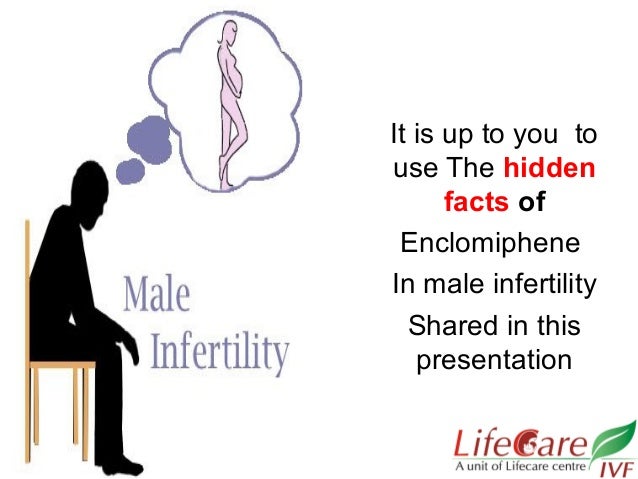 Male Infertility

It is up to you to use The hidden facts of Enclomiphene In male infertility Shared in this presentation

LifeCare IVF
A unit of Lifecare centre